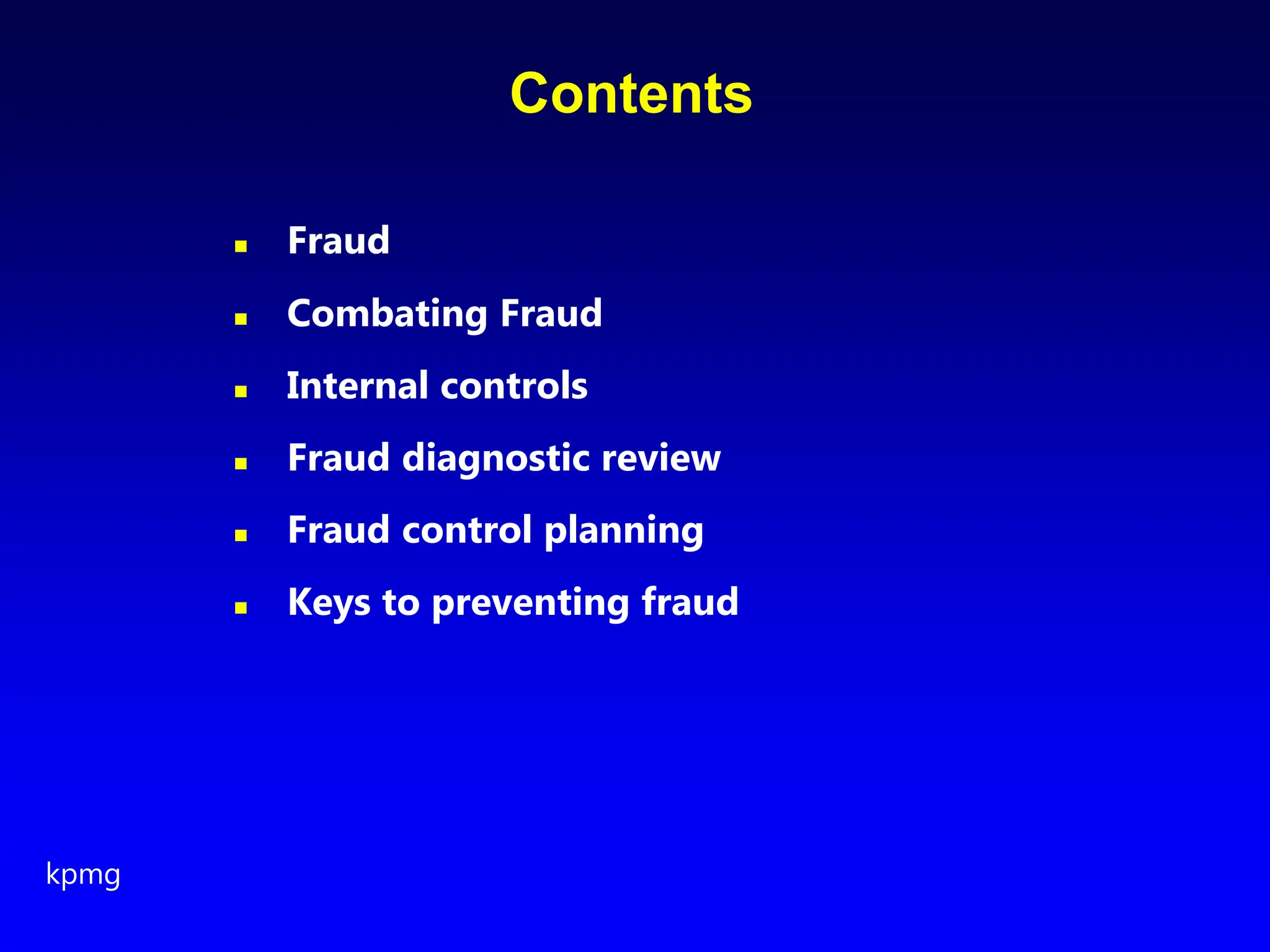 Contents

- Fraud
- Combating Fraud
- Internal controls
- Fraud diagnostic review
- Fraud control planning
- Keys to preventing fraud

kpmg